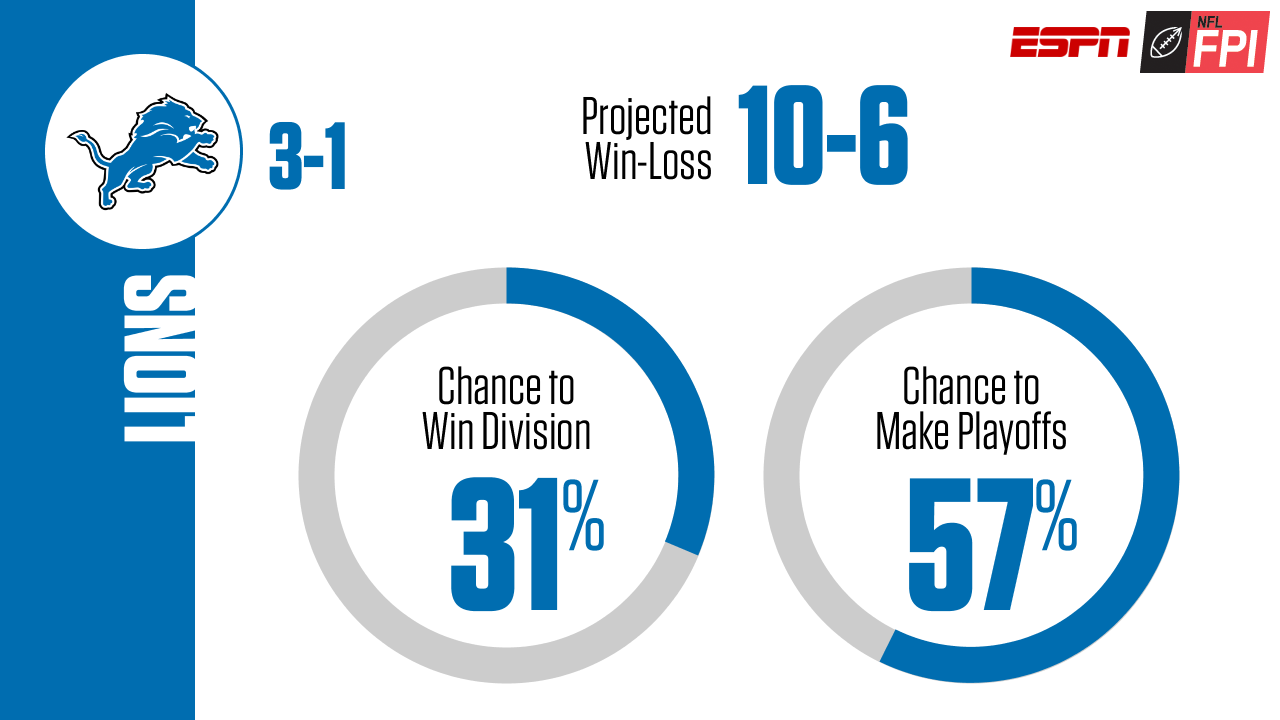 ESPN NFL FPI

LIONS

3-1

Projected Win-Loss 10-6

Chance to Win Division 31%

Chance to Make Playoffs 57%